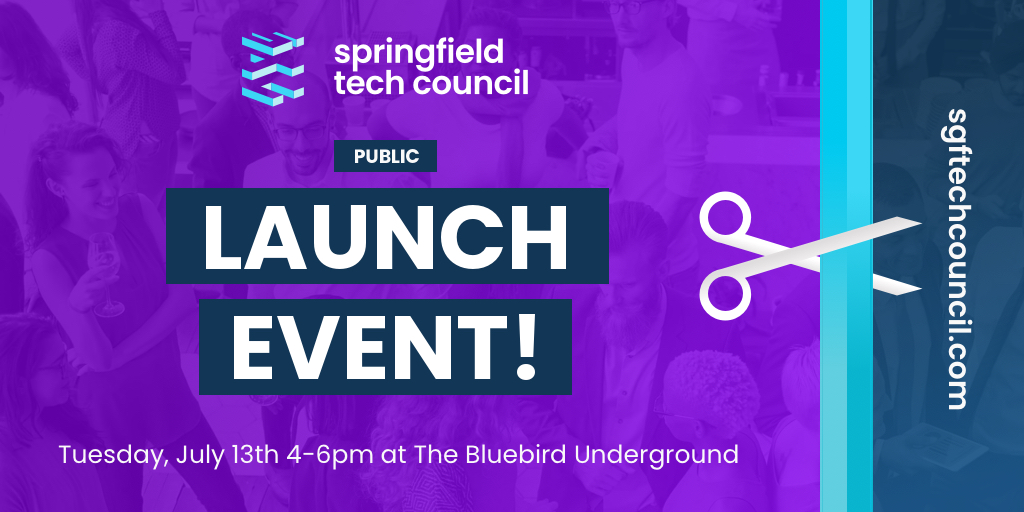 springfield tech council

PUBLIC

LAUNCH EVENT!

Tuesday, July 13th 4-6pm at The Bluebird Underground

sgftechcouncil.com